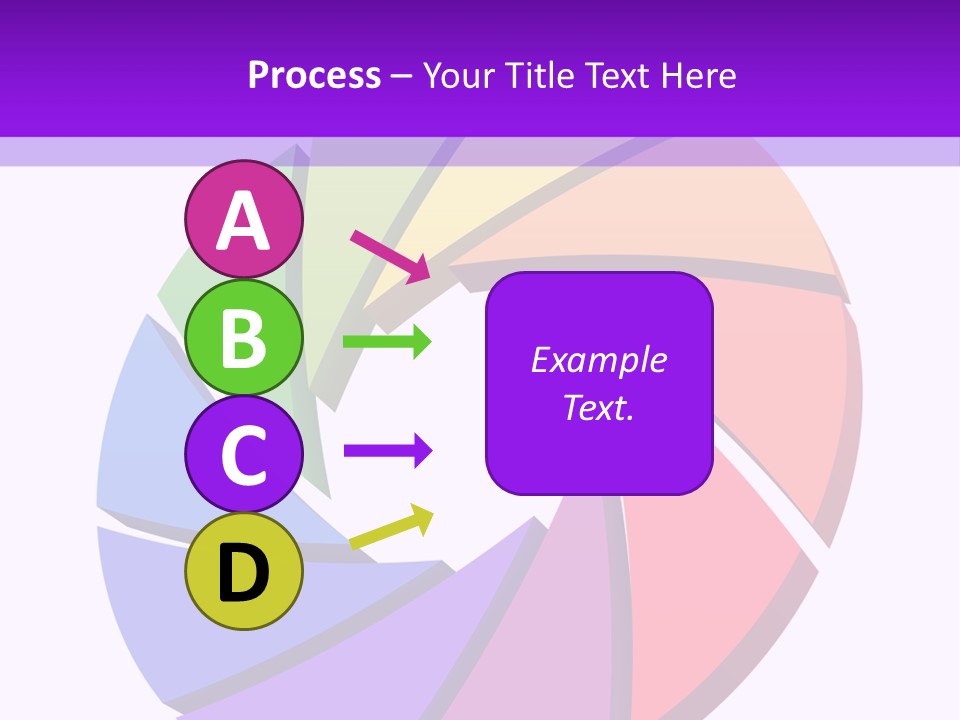 Process – Your Title Text Here

A

B

C

D

Example Text.